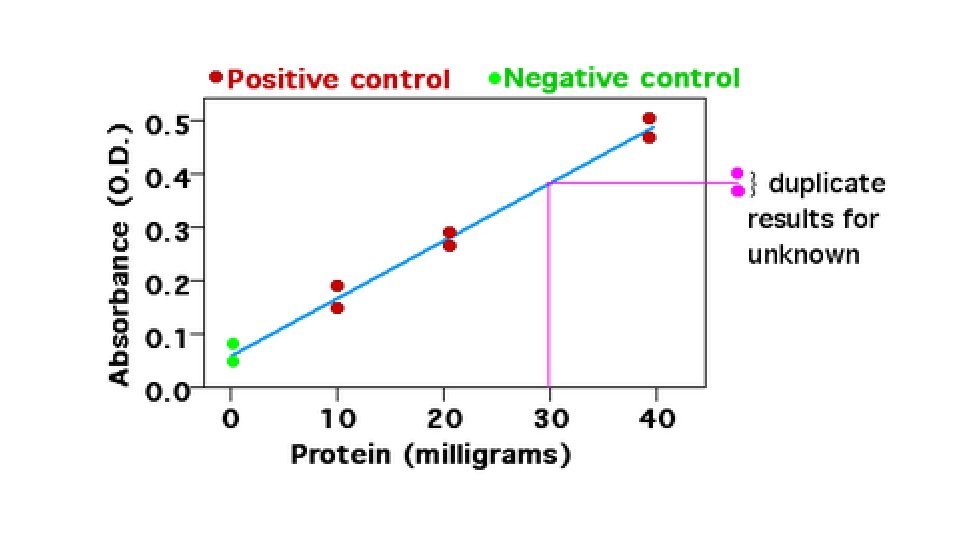 Positive control
Negative control

Absorbance (O.D.)

0.5
0.4
0.3
0.2
0.1
0.0

0
10
20
30
40

Protein (milligrams)

} duplicate results for unknown